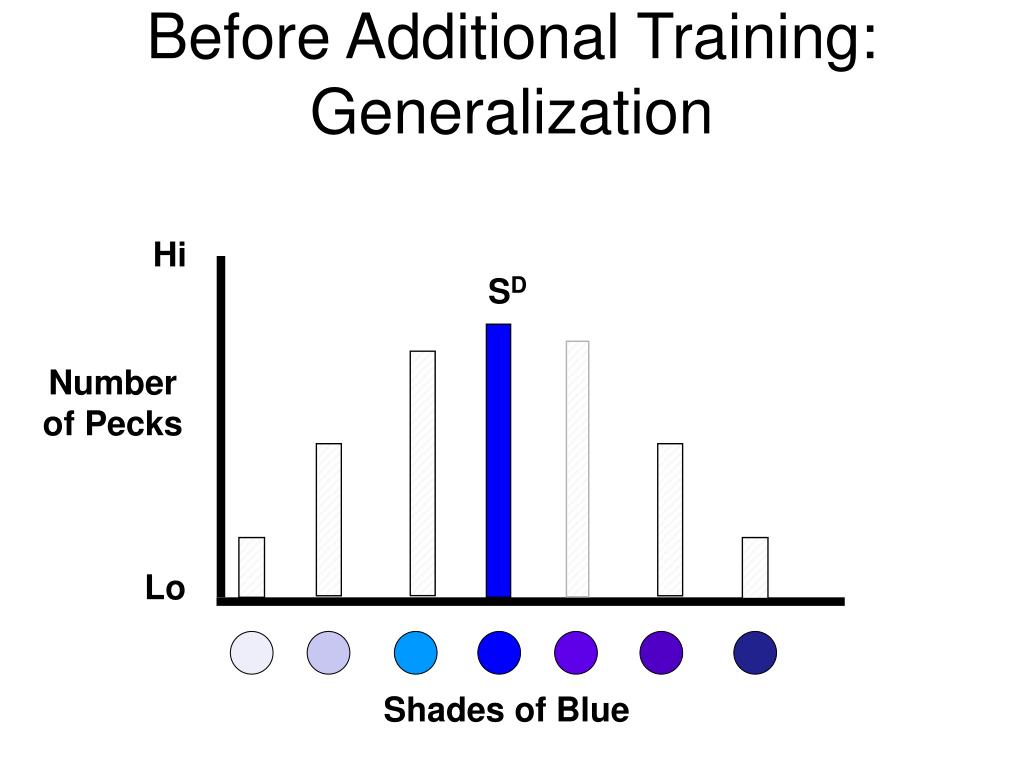 Before Additional Training: Generalization

Hi

$S^D$

Number of Pecks

Lo

Shades of Blue